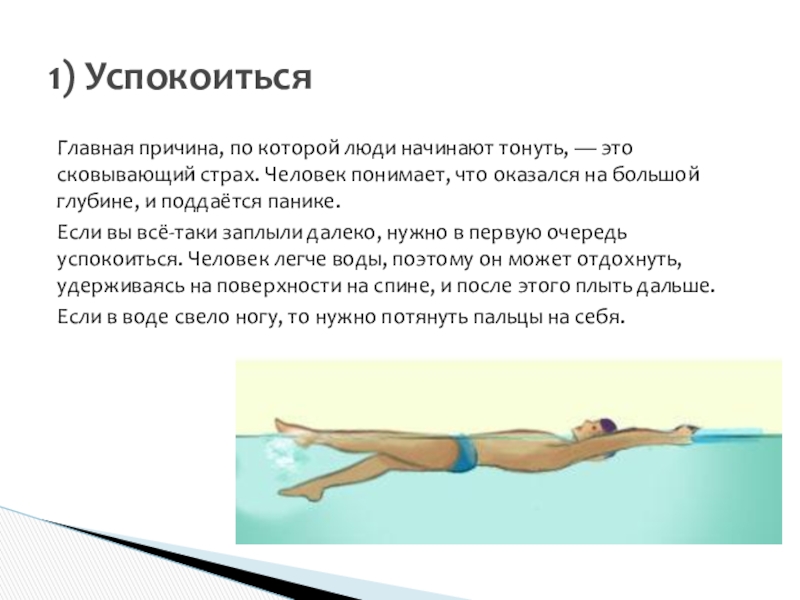 1) Успокоиться

Главная причина, по которой люди начинают тонуть, — это сковывающий страх. Человек понимает, что оказался на большой глубине, и поддаётся панике.

Если вы всё-таки заплыли далеко, нужно в первую очередь успокоиться. Человек легче воды, поэтому он может отдохнуть, удерживаясь на поверхности на спине, и после этого плыть дальше.

Если в воде свело ногу, то нужно потянуть пальцы на себя.